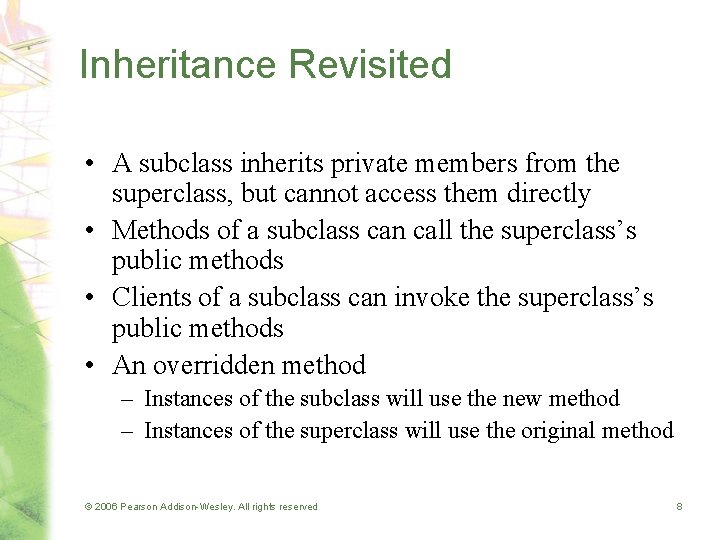 Inheritance Revisited

• A subclass inherits private members from the superclass, but cannot access them directly
• Methods of a subclass can call the superclass's public methods
• Clients of a subclass can invoke the superclass's public methods
• An overridden method
– Instances of the subclass will use the new method
– Instances of the superclass will use the original method

© 2006 Pearson Addison-Wesley. All rights reserved

8